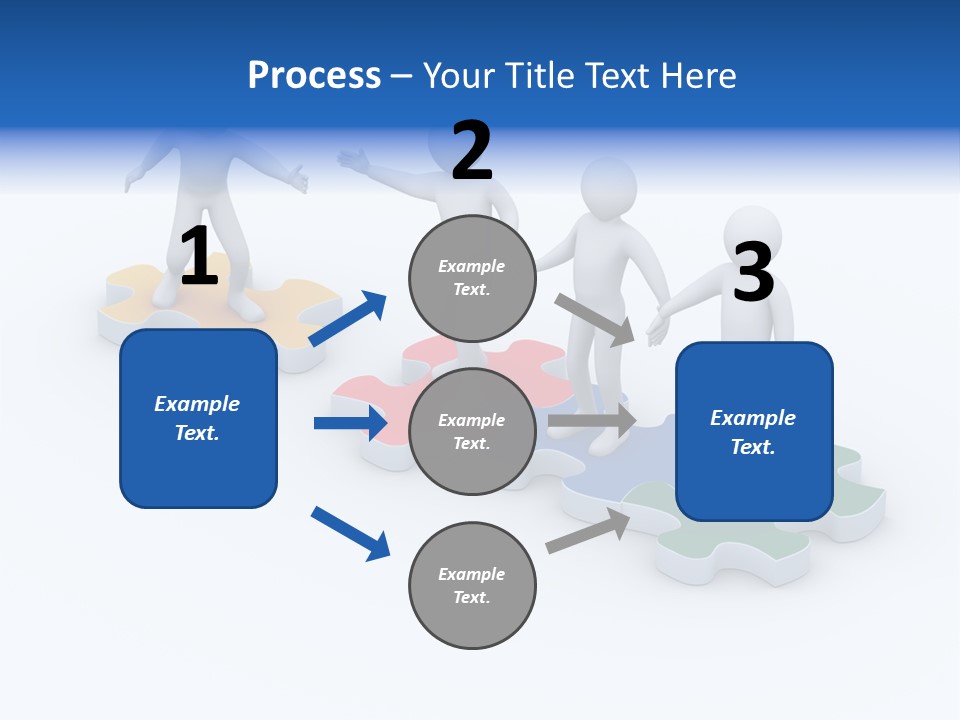 Process – Your Title Text Here

1

Example Text.

2

Example Text.

Example Text.

Example Text.

3

Example Text.